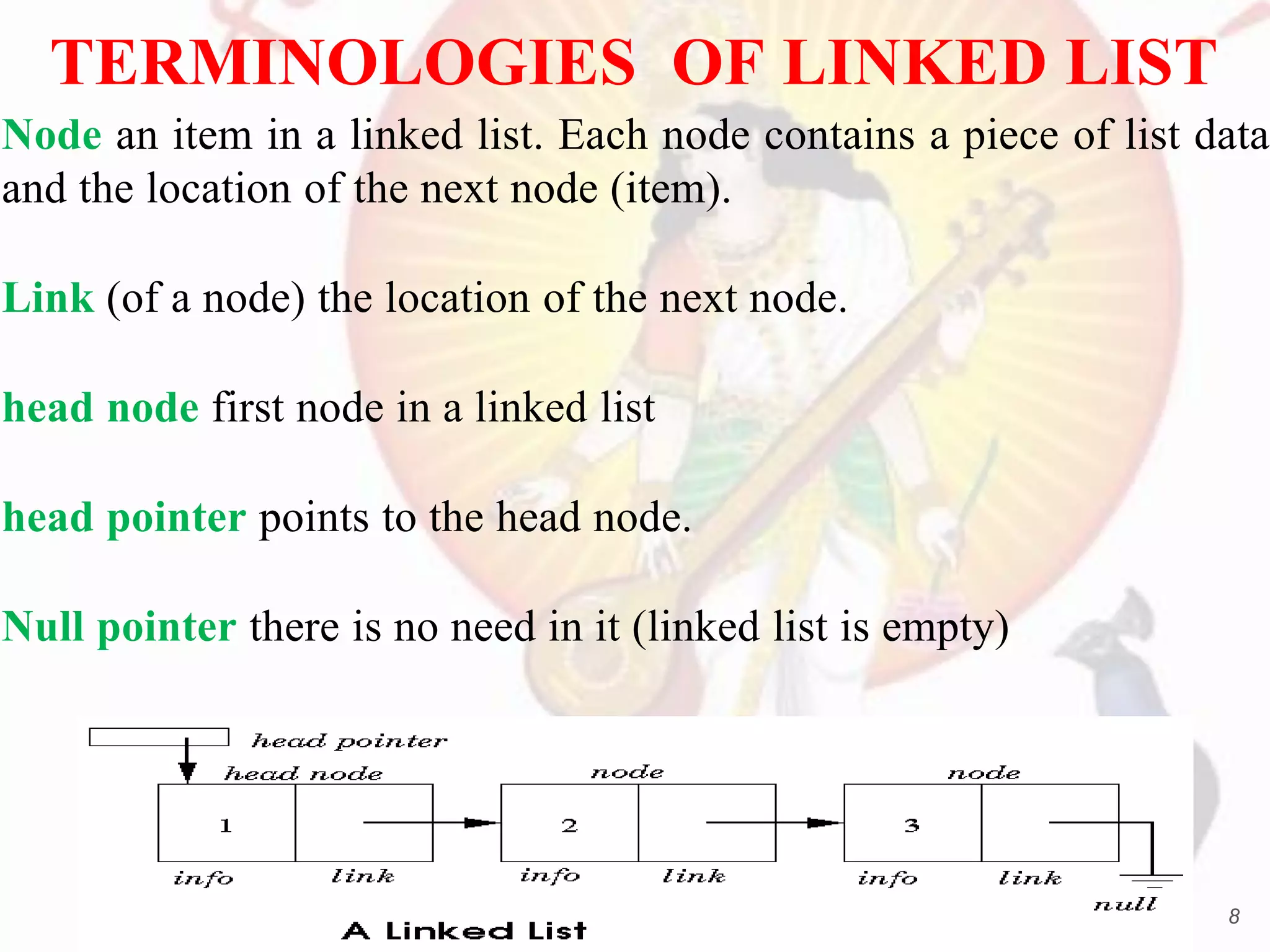 TERMINOLOGIES OF LINKED LIST

Node an item in a linked list. Each node contains a piece of list data and the location of the next node (item).

Link (of a node) the location of the next node.

head node first node in a linked list

head pointer points to the head node.

Null pointer there is no need in it (linked list is empty)

head pointer

head node

node

node

1

2

3

info link info link info link

null

A Linked List

8